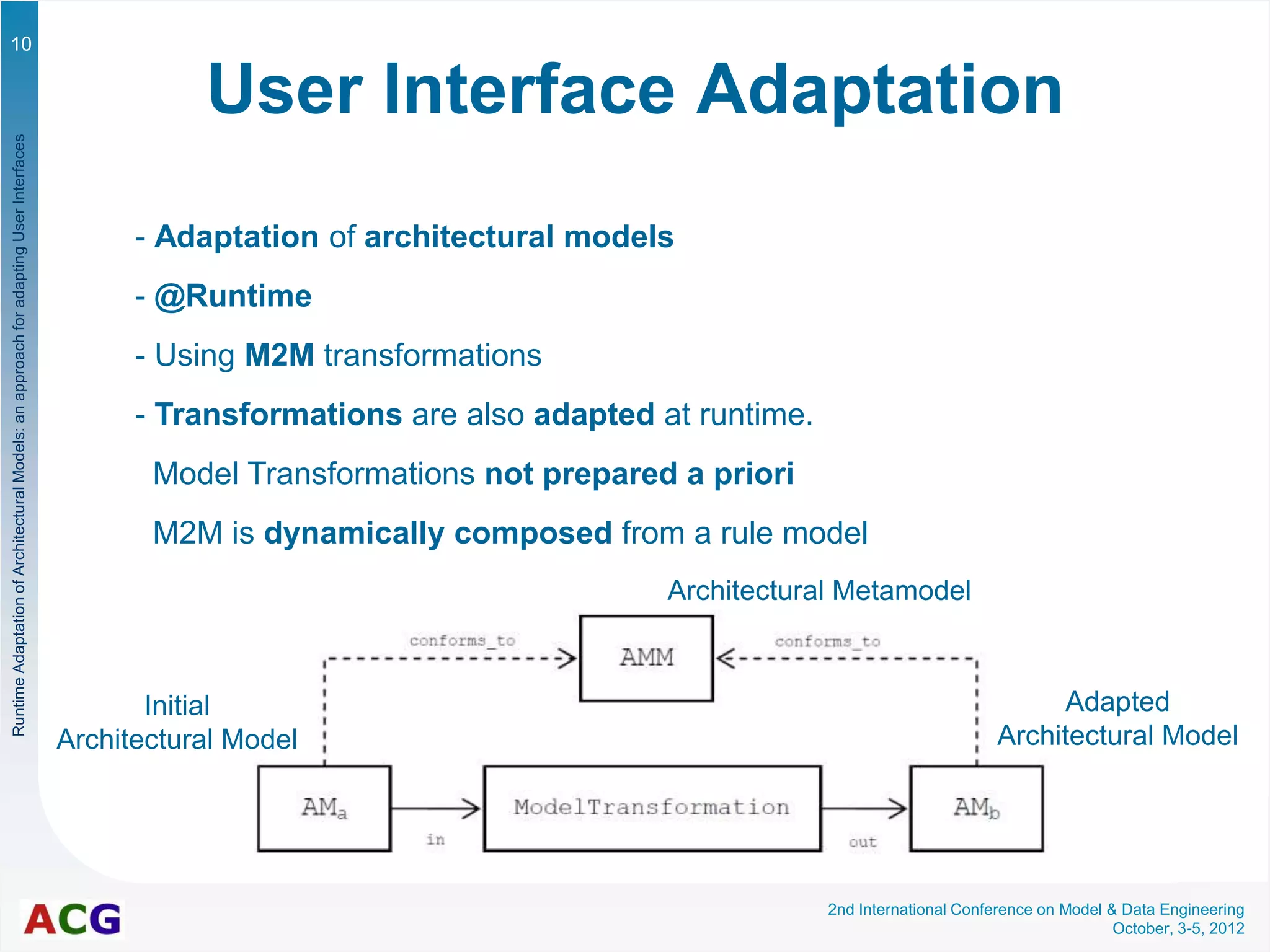 10

Runtime Adaptation of Architectural Models: an approach for adapting User Interfaces

User Interface Adaptation

- Adaptation of architectural models

- @Runtime

- Using M2M transformations

- Transformations are also adapted at runtime.

Model Transformations not prepared a priori

M2M is dynamically composed from a rule model

Architectural Metamodel

conforms_to

AMM

conforms_to

Initial Architectural Model

Adapted Architectural Model

$AM_a$

in

ModelTransformation

out

$AM_b$

ACG

2nd International Conference on Model & Data Engineering
October, 3-5, 2012